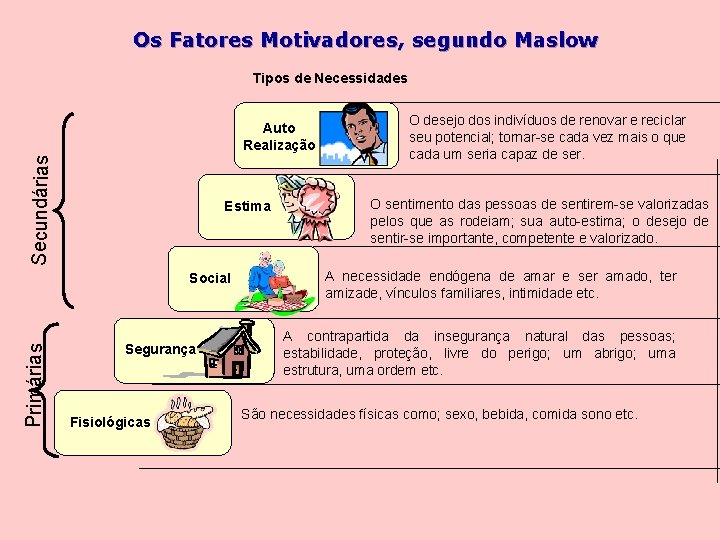 Os Fatores Motivadores, segundo Maslow

Tipos de Necessidades

Secundárias

Auto Realização

O desejo dos indivíduos de renovar e reciclar seu potencial; tornar-se cada vez mais o que cada um seria capaz de ser.

Estima

O sentimento das pessoas de sentirem-se valorizadas pelos que as rodeiam; sua auto-estima; o desejo de sentir-se importante, competente e valorizado.

Social

A necessidade endógena de amar e ser amado, ter amizade, vínculos familiares, intimidade etc.

Primárias

Segurança

A contrapartida da insegurança natural das pessoas; estabilidade, proteção, livre do perigo; um abrigo; uma estrutura, uma ordem etc.

Fisiológicas

São necessidades físicas como; sexo, bebida, comida sono etc.